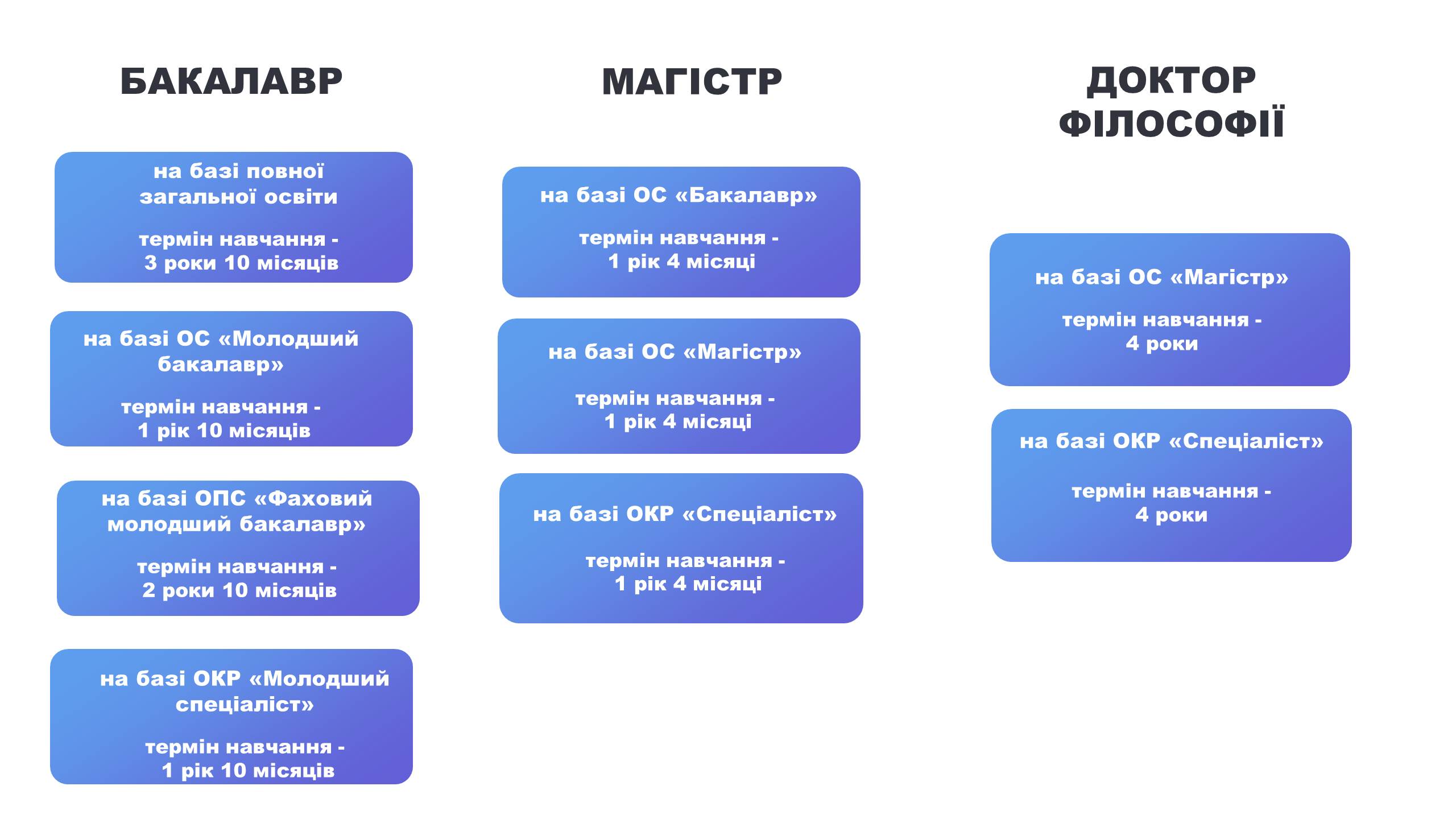 БАКАЛАВР

на базі повної загальної освіти

термін навчання - 3 роки 10 місяців

на базі ОС «Молодший бакалавр»

термін навчання - 1 рік 10 місяців

на базі ОПС «Фаховий молодший бакалавр»

термін навчання - 2 роки 10 місяців

на базі ОКР «Молодший спеціаліст»

термін навчання - 1 рік 10 місяців

МАГІСТР

на базі ОС «Бакалавр»

термін навчання - 1 рік 4 місяці

на базі ОС «Магістр»

термін навчання - 1 рік 4 місяці

на базі ОКР «Спеціаліст»

термін навчання - 1 рік 4 місяці

ДОКТОР ФІЛОСОФІЇ

на базі ОС «Магістр»

термін навчання - 4 роки

на базі ОКР «Спеціаліст»

термін навчання - 4 роки